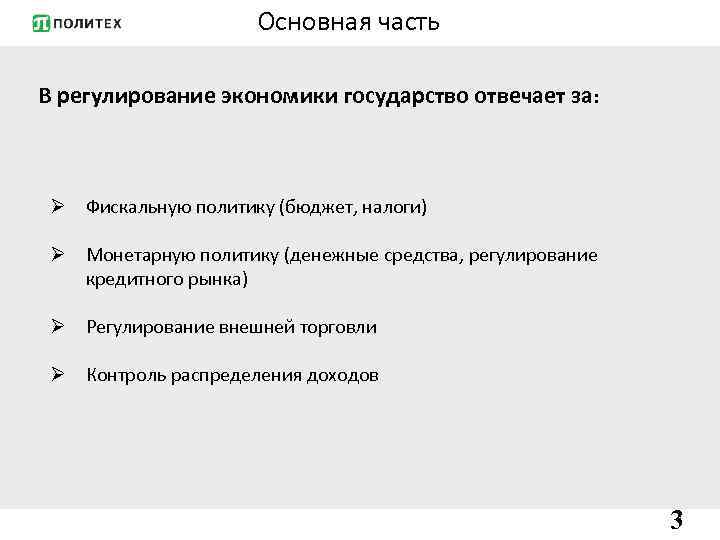 ПОЛИТЕХ

Основная часть

В регулирование экономики государство отвечает за:

➢ Фискальную политику (бюджет, налоги)

➢ Монетарную политику (денежные средства, регулирование кредитного рынка)

➢ Регулирование внешней торговли

➢ Контроль распределения доходов

3